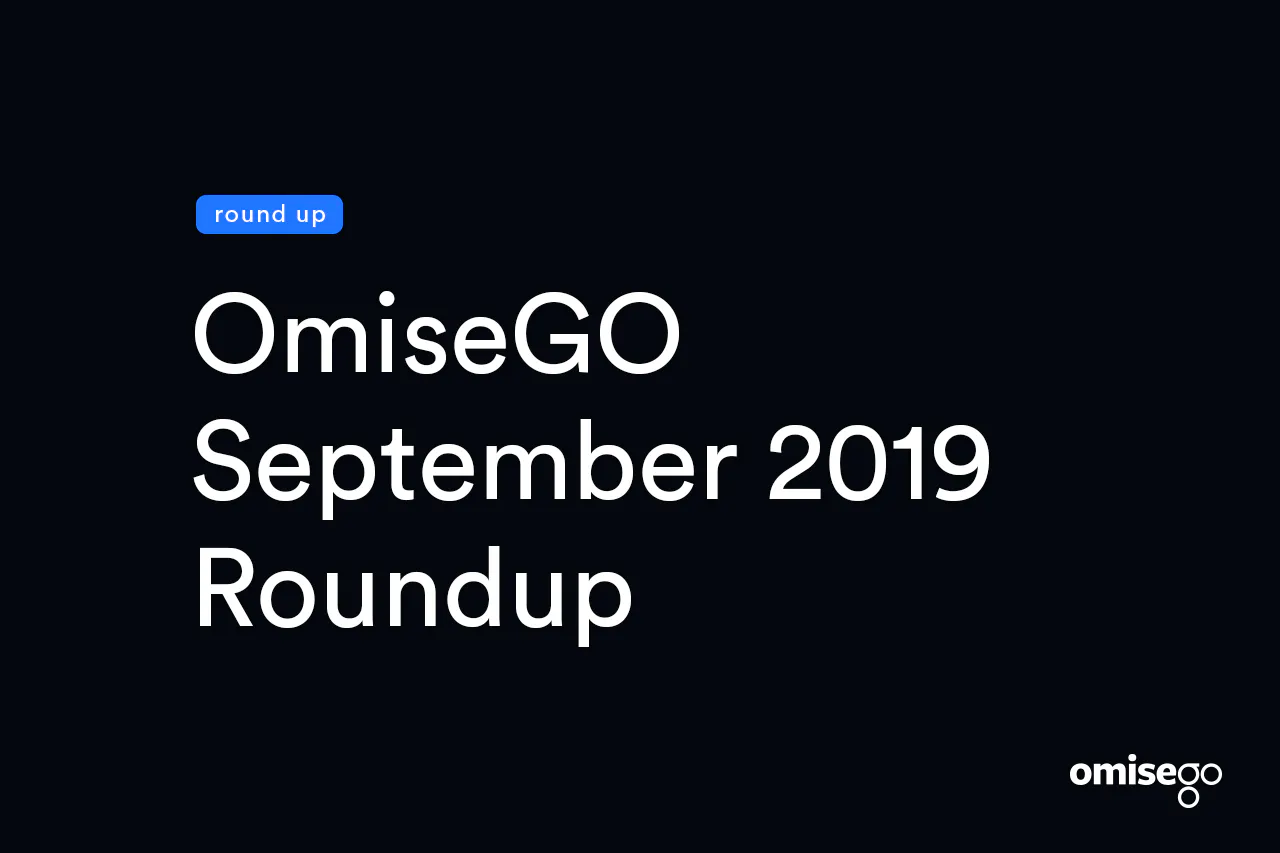 round up

OmiseGO September 2019 Roundup

omisego